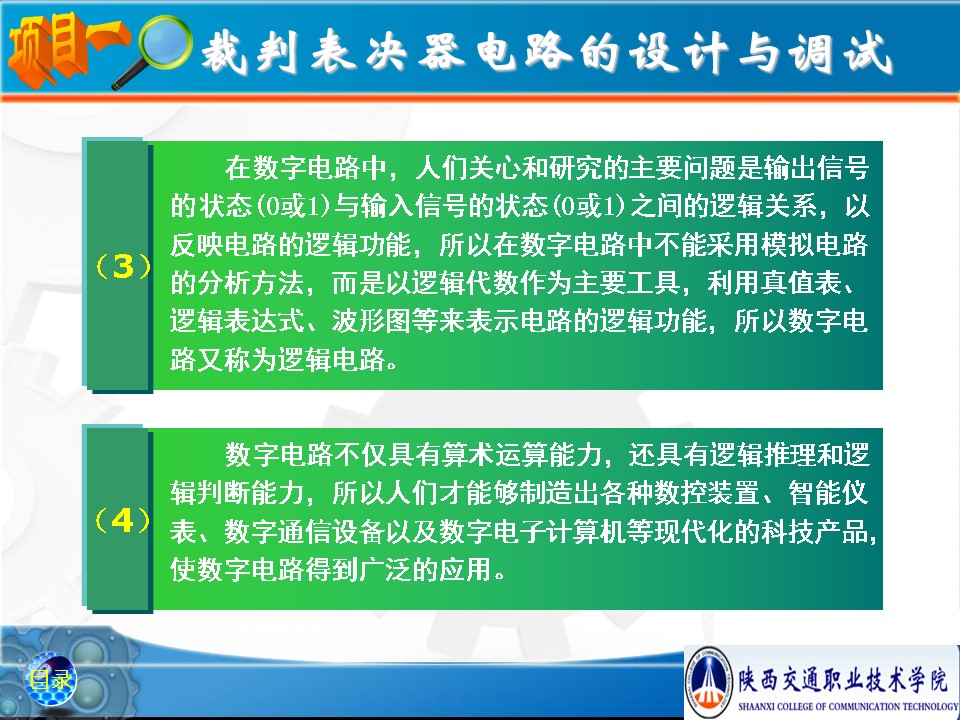 项目一 裁判表决器电路的设计与调试

（3）

在数字电路中，人们关心和研究的主要问题是输出信号的状态(0或1)与输入信号的状态(0或1)之间的逻辑关系，以反映电路的逻辑功能，所以在数字电路中不能采用模拟电路的分析方法，而是以逻辑代数作为主要工具，利用真值表、逻辑表达式、波形图等来表示电路的逻辑功能，所以数字电路又称为逻辑电路。

（4）

数字电路不仅具有算术运算能力，还具有逻辑推理和逻辑判断能力，所以人们才能够制造出各种数控装置、智能仪表、数字通信设备以及数字电子计算机等现代化的科技产品，使数字电路得到广泛的应用。

目录

陕西交通职业技术学院
SHAANXI COLLEGE OF COMMUNICATION TECHNOLOGY